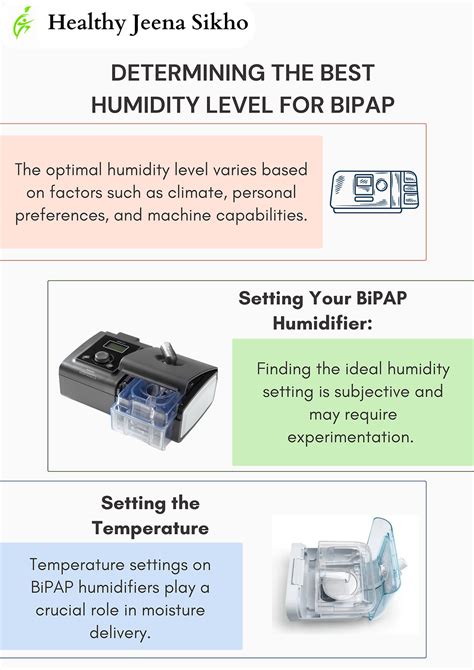 Healthy Jeena Sikho

DETERMINING THE BEST HUMIDITY LEVEL FOR BIPAP

The optimal humidity level varies based on factors such as climate, personal preferences, and machine capabilities.

Setting Your BiPAP Humidifier:

Finding the ideal humidity setting is subjective and may require experimentation.

Setting the Temperature

Temperature settings on BiPAP humidifiers play a crucial role in moisture delivery.